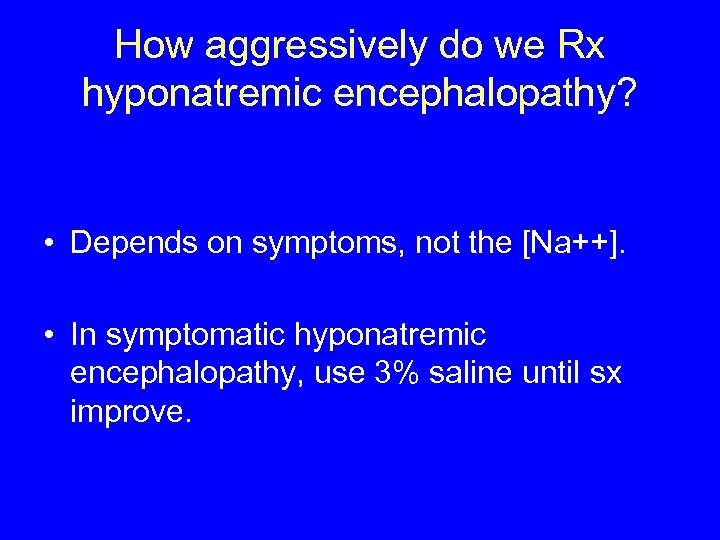 How aggressively do we Rx hyponatremic encephalopathy?

• Depends on symptoms, not the [Na++].

• In symptomatic hyponatremic encephalopathy, use 3% saline until sx improve.